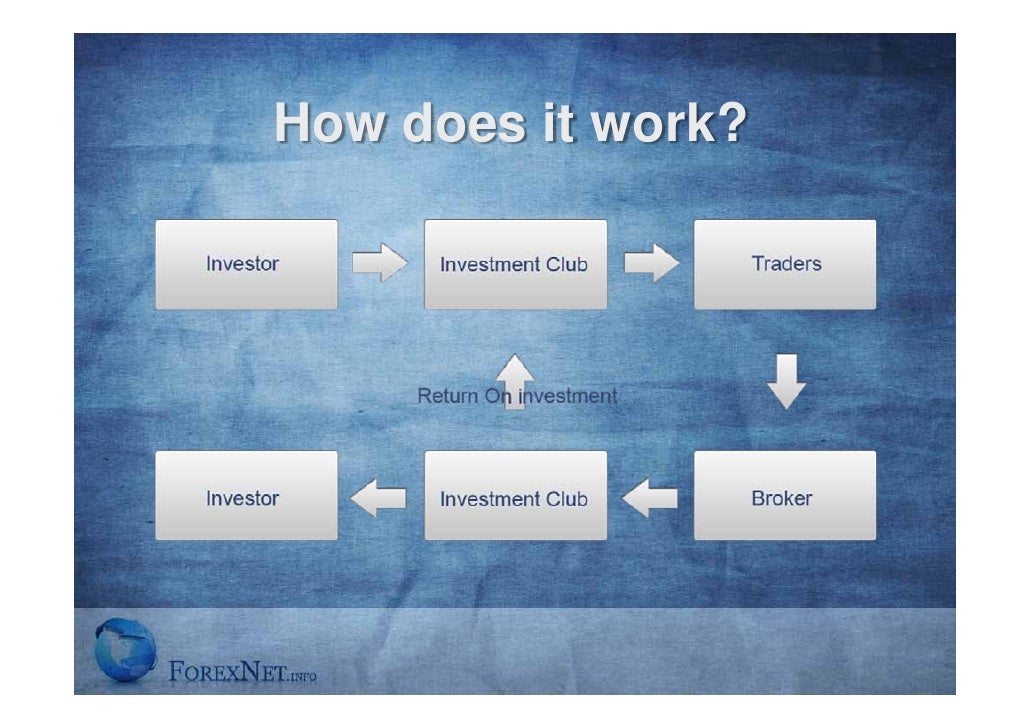 How does it work?

Investor

Investment Club

Traders

Return On investment

Investor

Investment Club

Broker

FOREXNET.INFO